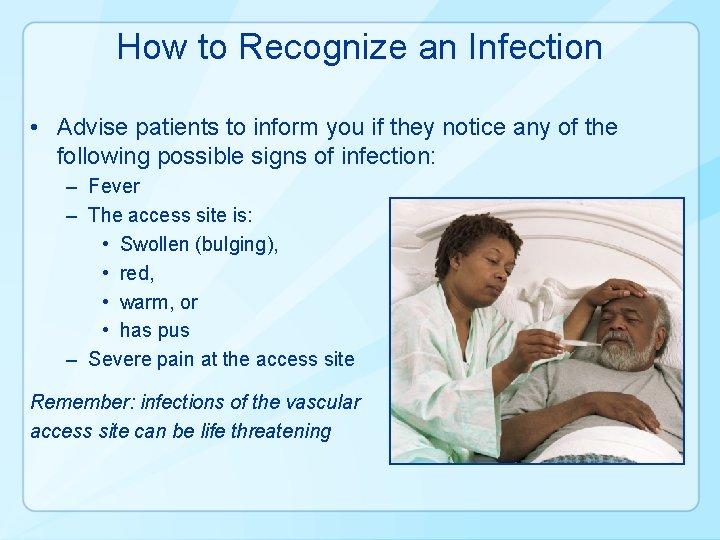 How to Recognize an Infection

• Advise patients to inform you if they notice any of the following possible signs of infection:
– Fever
– The access site is:
• Swollen (bulging),
• red,
• warm, or
• has pus
– Severe pain at the access site

Remember: infections of the vascular access site can be life threatening